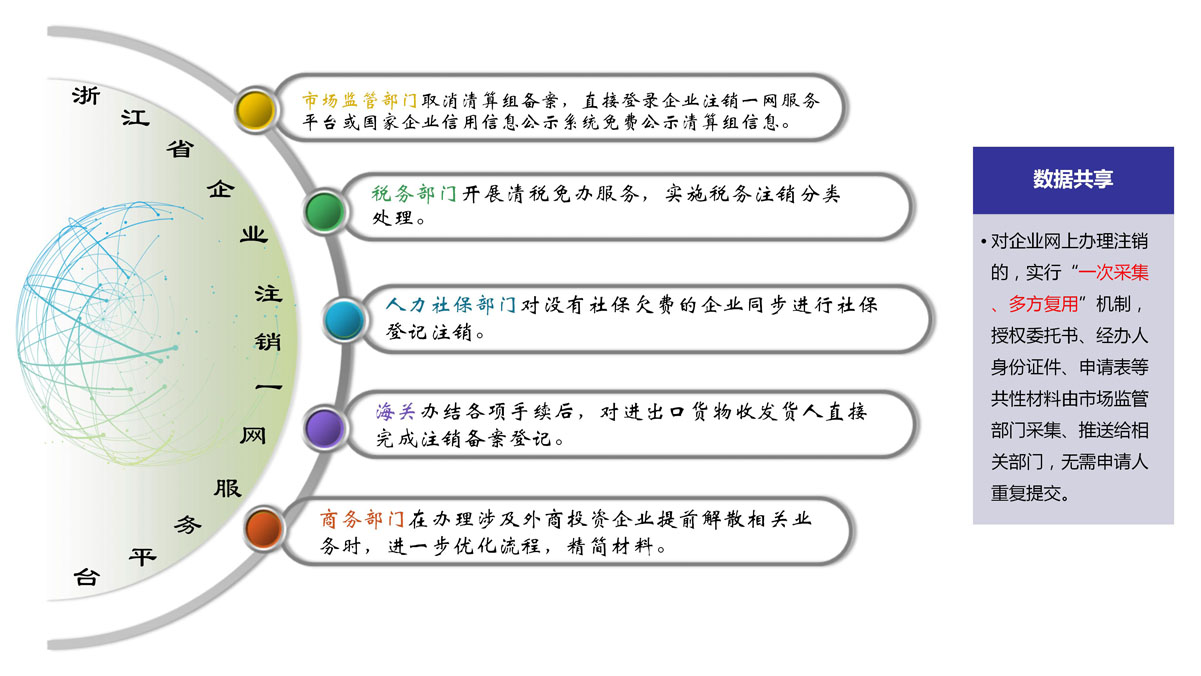 浙江省企业注销一网服务平台

市场监管部门取消清算组备案，直接登录企业注销一网服务平台或国家企业信用信息公示系统免费公示清算组信息。

税务部门开展清税免办服务，实施税务注销分类处理。

人力社保部门对没有社保欠费的企业同步进行社保登记注销。

海关办结各项手续后，对进出口货物收发货人直接完成注销备案登记。

商务部门在办理涉及外商投资企业提前解散相关业务时，进一步优化流程，精简材料。

数据共享

• 对企业网上办理注销的，实行“一次采集、多方复用”机制，授权委托书、经办人身份证件、申请表等共性材料由市场监管部门采集、推送给相关部门，无需申请人重复提交。